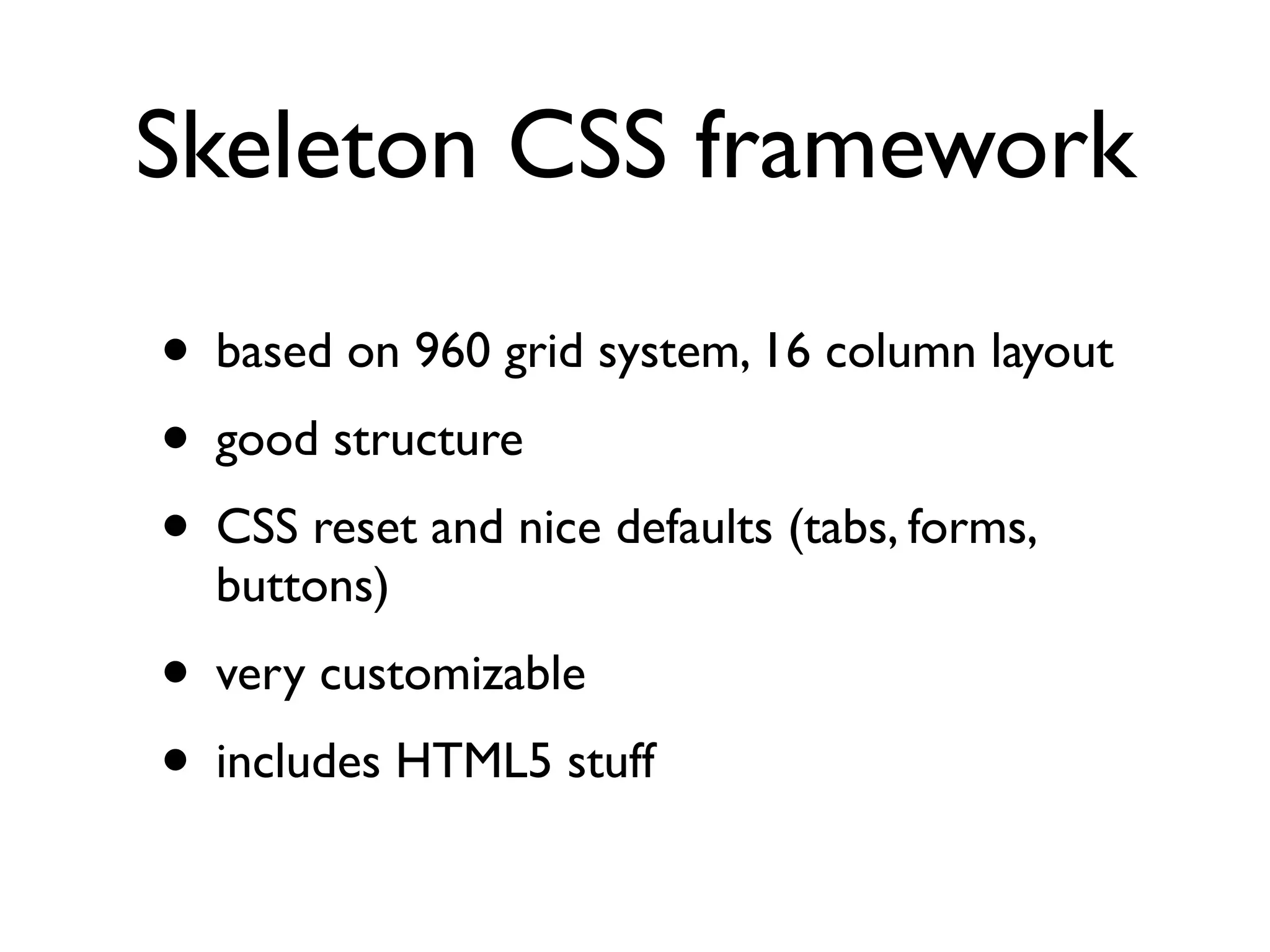 Skeleton CSS framework

• based on 960 grid system, 16 column layout

• good structure

• CSS reset and nice defaults (tabs, forms, buttons)

• very customizable

• includes HTML5 stuff